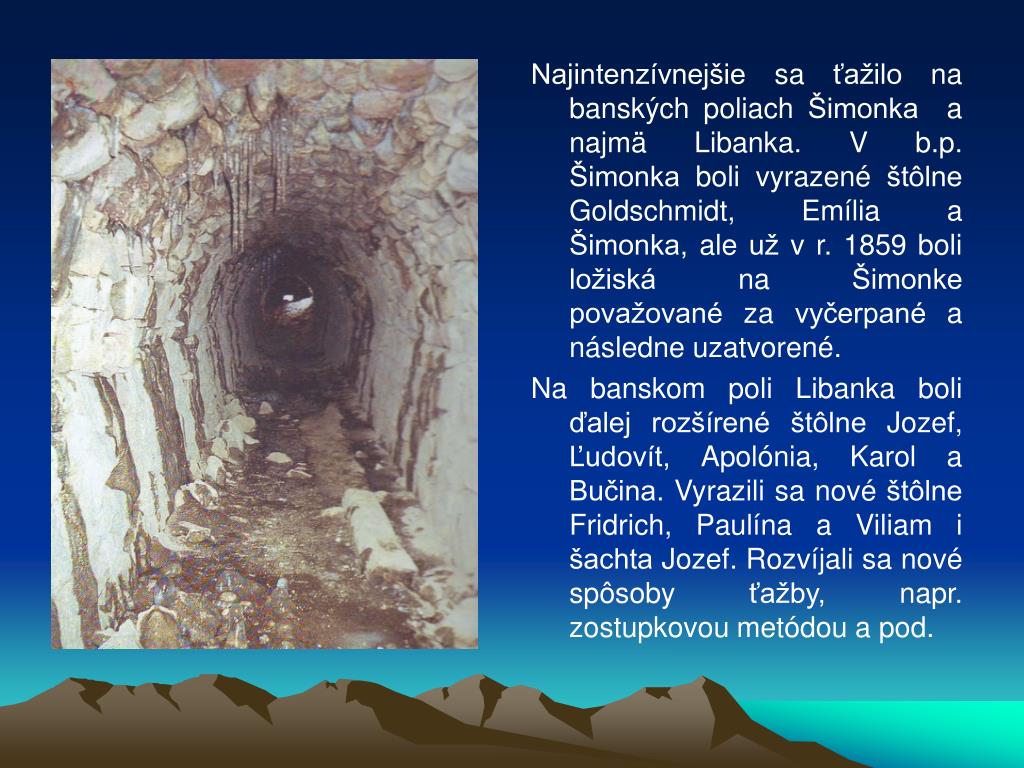 Najintenzívnejšie sa ťažilo na banských poliach Šimonka a najmä Libanka. V b.p. Šimonka boli vyrazené štôlne Goldschmidt, Emília a Šimonka, ale už v r. 1859 boli ložiská na Šimonke považované za vyčerpané a následne uzatvorené.

Na banskom poli Libanka boli ďalej rozšírené štôlne Jozef, Ľudovít, Apolónia, Karol a Bučina. Vyrazili sa nové štôlne Fridrich, Paulína a Viliam i šachta Jozef. Rozvíjali sa nové spôsoby ťažby, napr. zostupkovou metódou a pod.